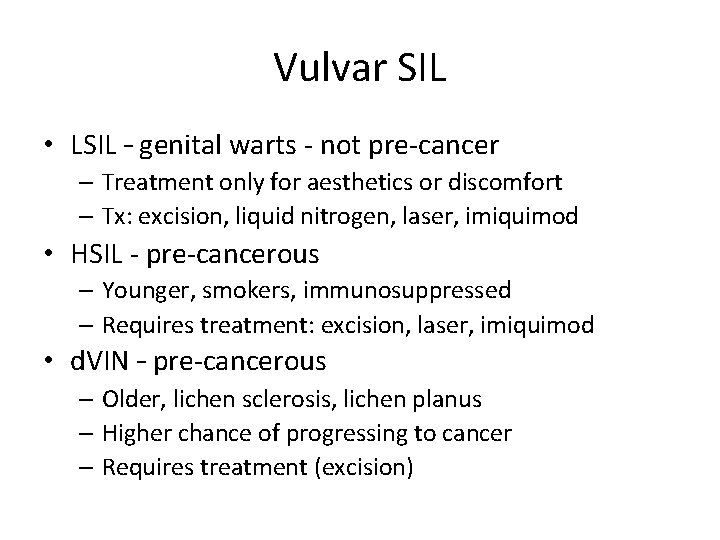 Vulvar SIL

• LSIL – genital warts - not pre-cancer
– Treatment only for aesthetics or discomfort
– Tx: excision, liquid nitrogen, laser, imiquimod
• HSIL - pre-cancerous
– Younger, smokers, immunosuppressed
– Requires treatment: excision, laser, imiquimod
• dVIN – pre-cancerous
– Older, lichen sclerosis, lichen planus
– Higher chance of progressing to cancer
– Requires treatment (excision)